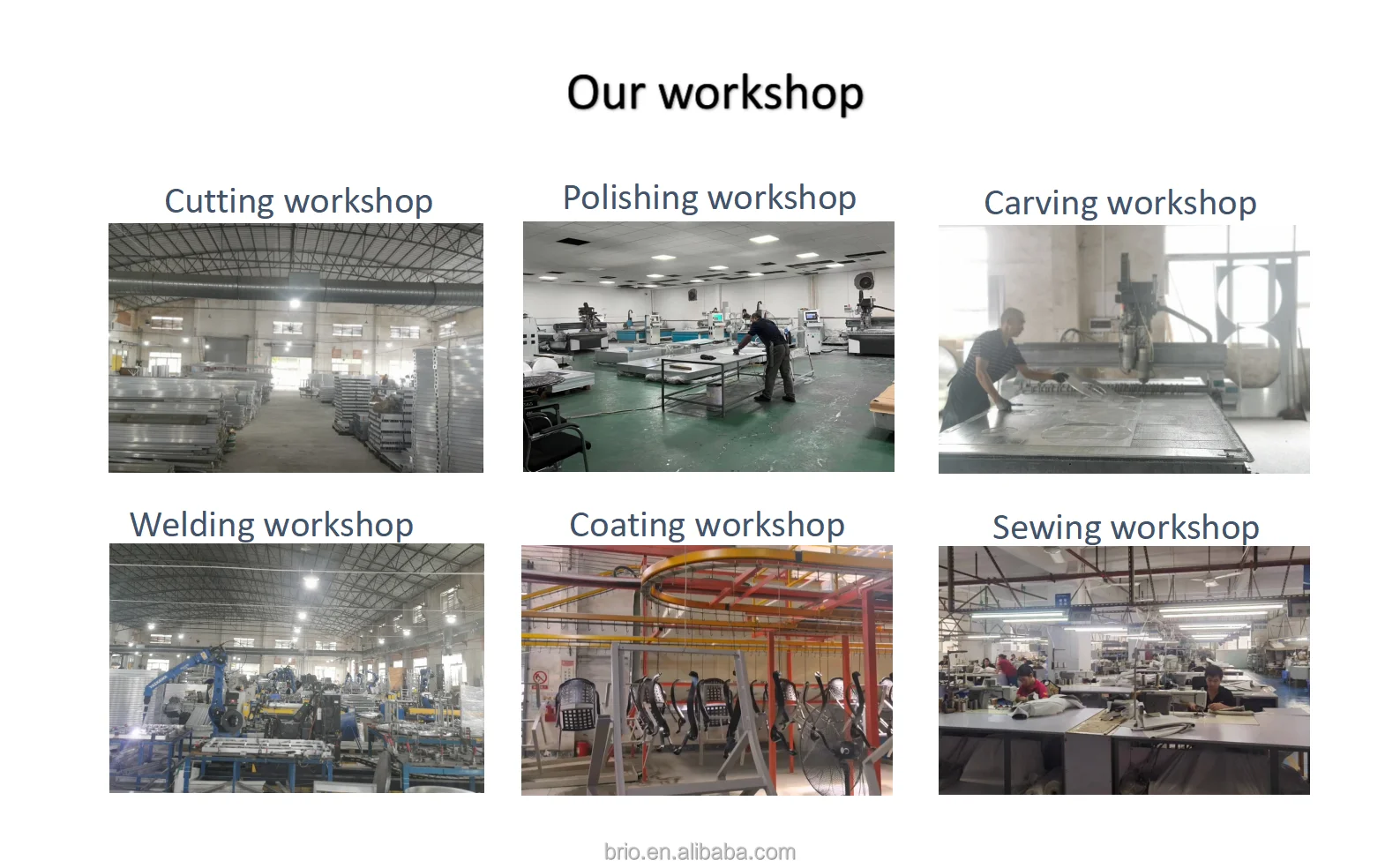 Our workshop

Cutting workshop

Polishing workshop

Carving workshop

Welding workshop

Coating workshop

Sewing workshop

brio.en.alibaba.com